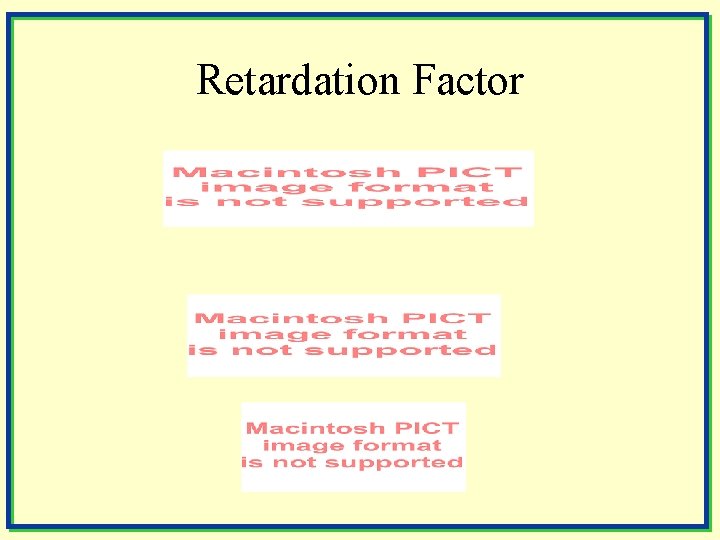 Retardation Factor

Macintosh PICT
image format
is not supported

Macintosh PICT
image format
is not supported

Macintosh PICT
image format
is not supported